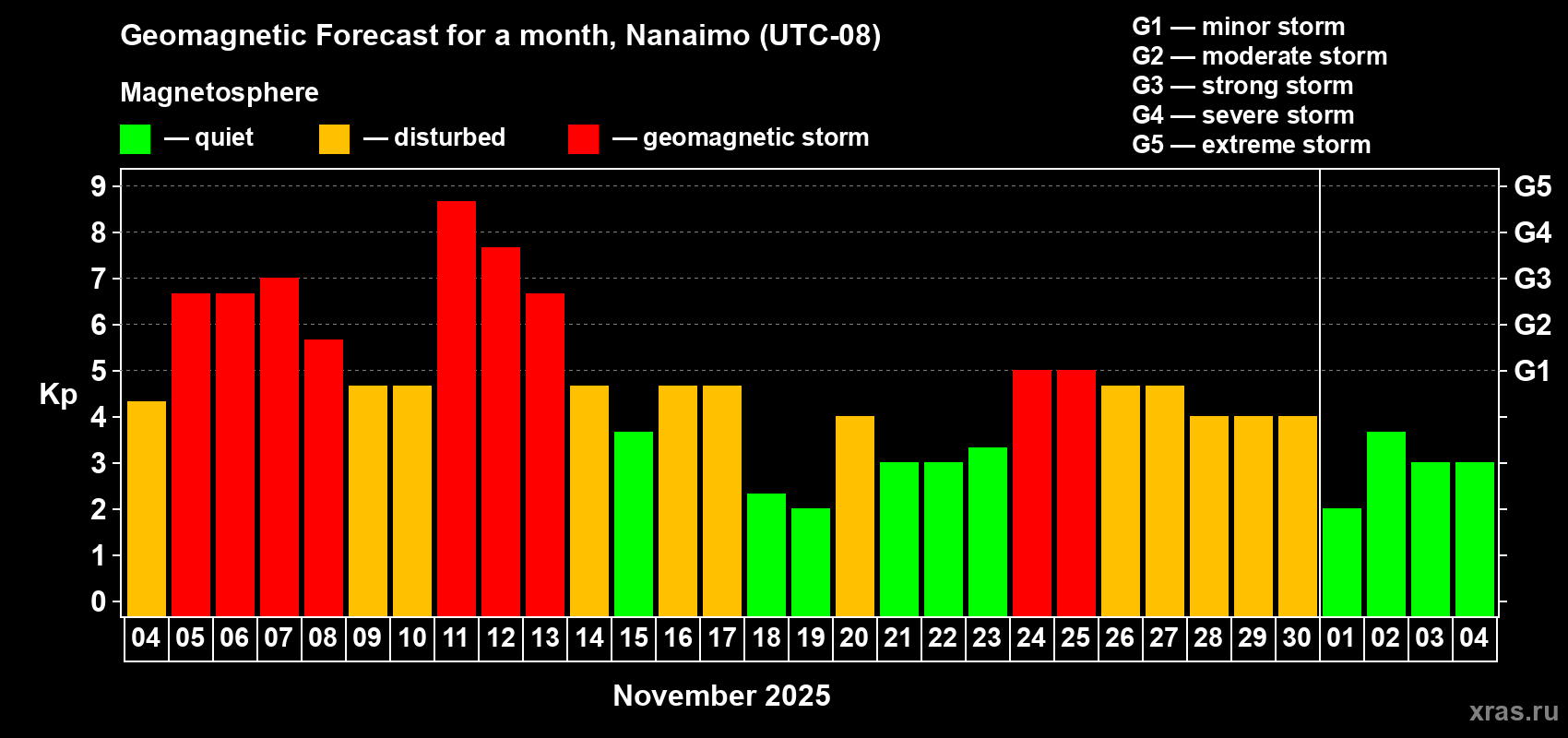 Geomagnetic Forecast for a month, Nanaimo (UTC-08)

Magnetosphere

— quiet — disturbed — geomagnetic storm

G1 — minor storm
G2 — moderate storm
G3 — strong storm
G4 — severe storm
G5 — extreme storm

Kp

9
8
7
6
5
4
3
2
1
0

G5
G4
G3
G2
G1

04 05 06 07 08 09 10 11 12 13 14 15 16 17 18 19 20 21 22 23 24 25 26 27 28 29 30 01 02 03 04

November 2025

xras.ru